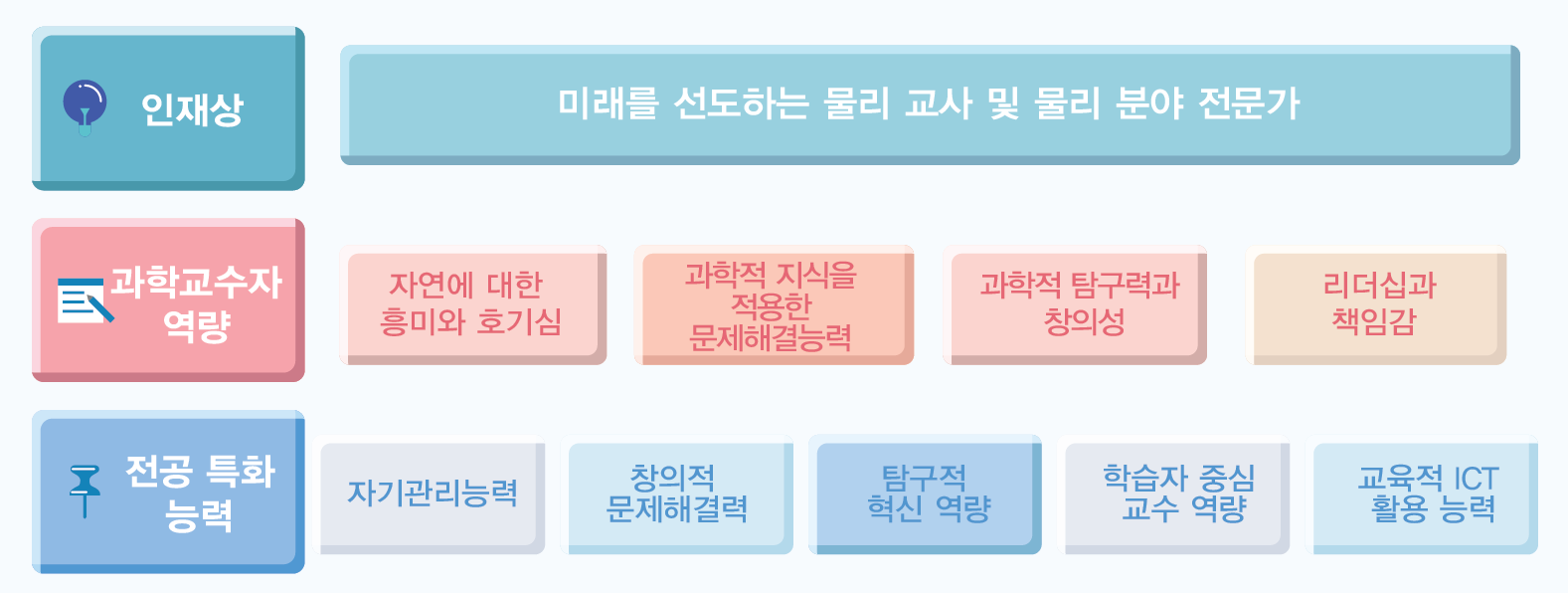 인재상

미래를 선도하는 물리 교사 및 물리 분야 전문가

과학교수자 역량

자연에 대한 흥미와 호기심

과학적 지식을 적용한 문제해결능력

과학적 탐구력과 창의성

리더십과 책임감

전공 특화 능력

자기관리능력

창의적 문제해결력

탐구적 혁신 역량

학습자 중심 교수 역량

교육적 ICT 활용 능력